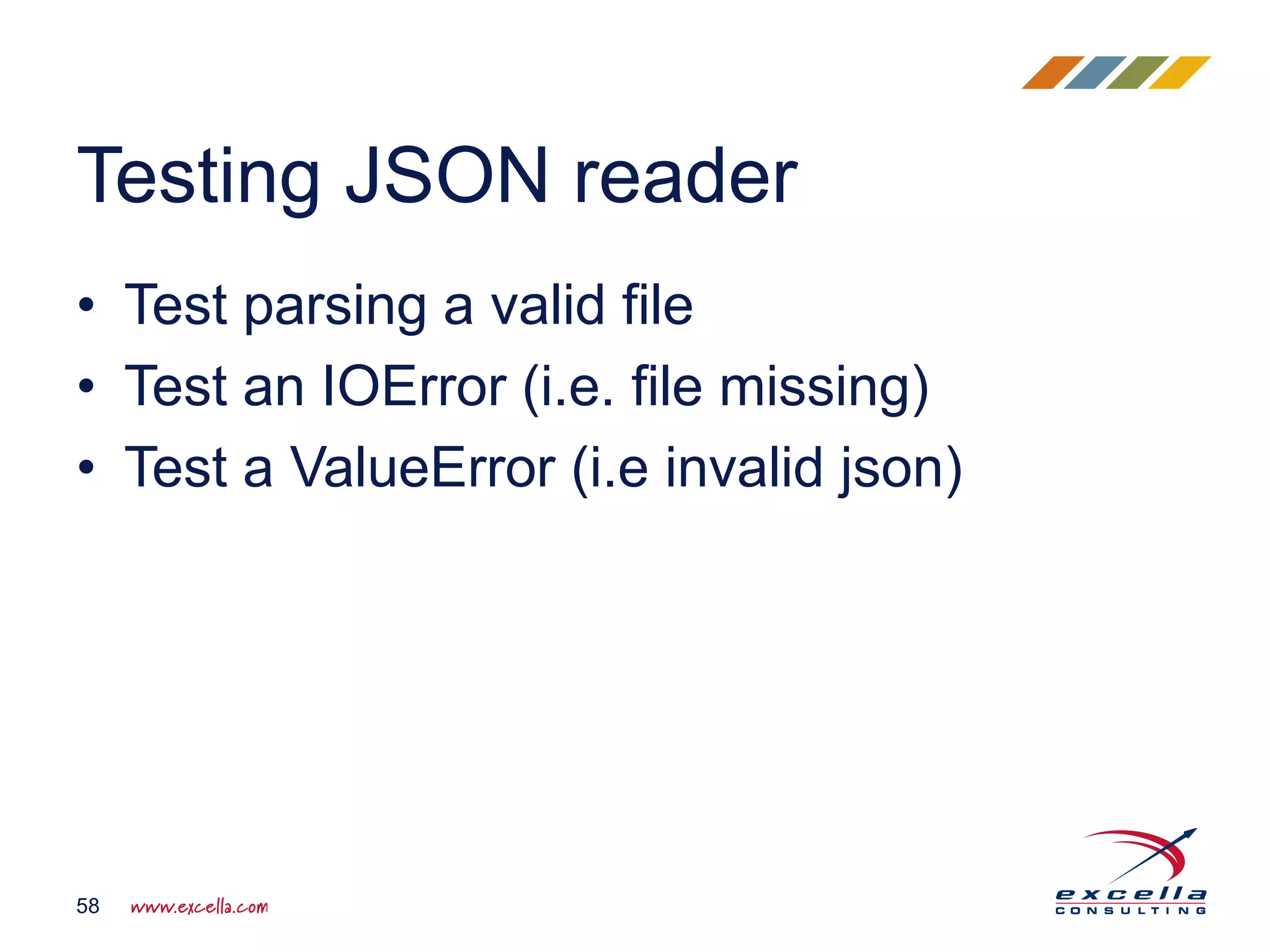 Testing JSON reader

• Test parsing a valid file
• Test an IOError (i.e. file missing)
• Test a ValueError (i.e invalid json)

58 www.excella.com

excella CONSULTING